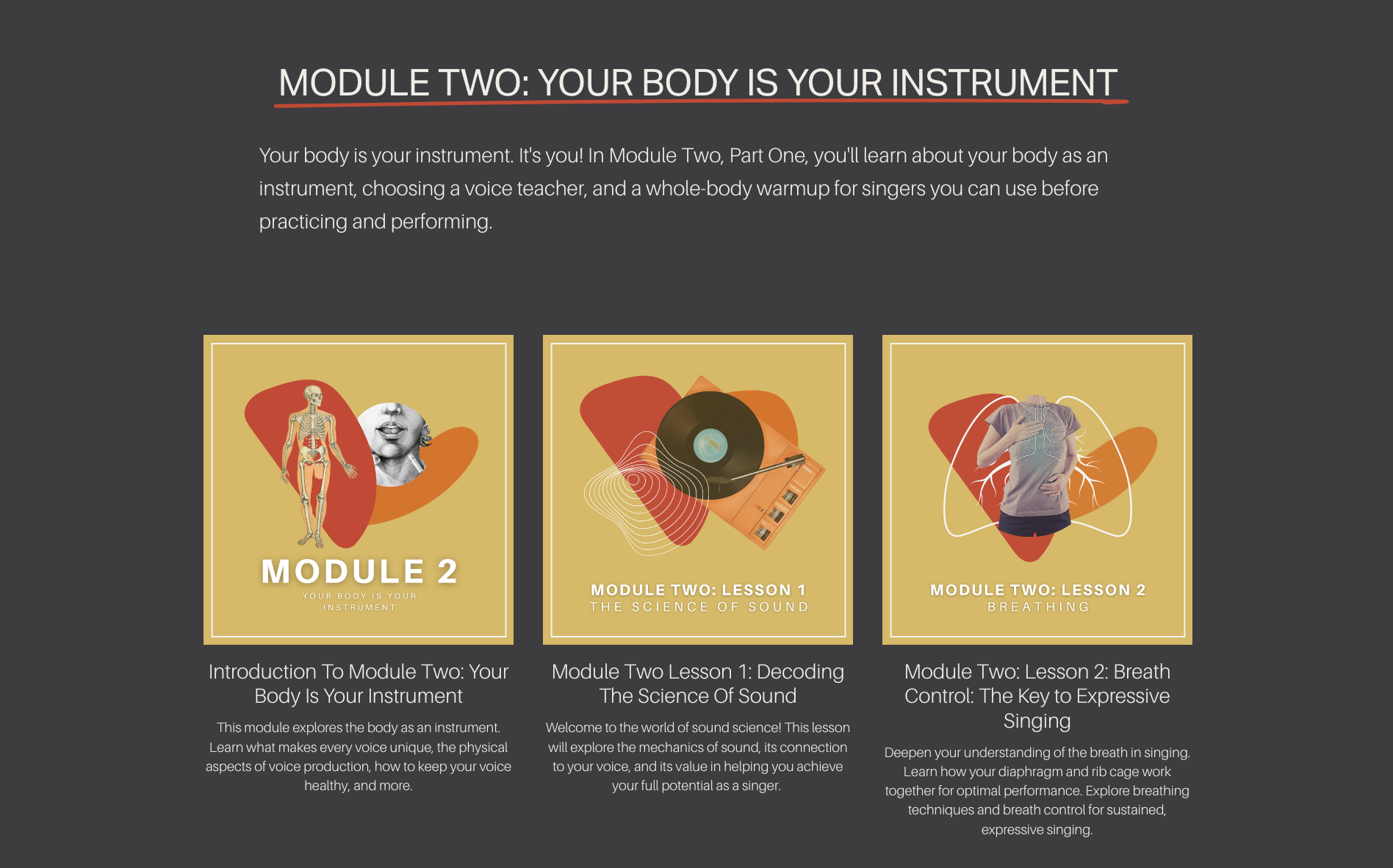 MODULE TWO: YOUR BODY IS YOUR INSTRUMENT

Your body is your instrument. It's you! In Module Two, Part One, you'll learn about your body as an instrument, choosing a voice teacher, and a whole-body warmup for singers you can use before practicing and performing.

MODULE 2
YOUR BODY IS YOUR INSTRUMENT

Introduction To Module Two: Your Body Is Your Instrument

This module explores the body as an instrument. Learn what makes every voice unique, the physical aspects of voice production, how to keep your voice healthy, and more.

MODULE TWO: LESSON 1
THE SCIENCE OF SOUND

Module Two Lesson 1: Decoding The Science Of Sound

Welcome to the world of sound science! This lesson will explore the mechanics of sound, its connection to your voice, and its value in helping you achieve your full potential as a singer.

MODULE TWO: LESSON 2
BREATHING

Module Two: Lesson 2: Breath Control: The Key to Expressive Singing

Deepen your understanding of the breath in singing. Learn how your diaphragm and rib cage work together for optimal performance. Explore breathing techniques and breath control for sustained, expressive singing.